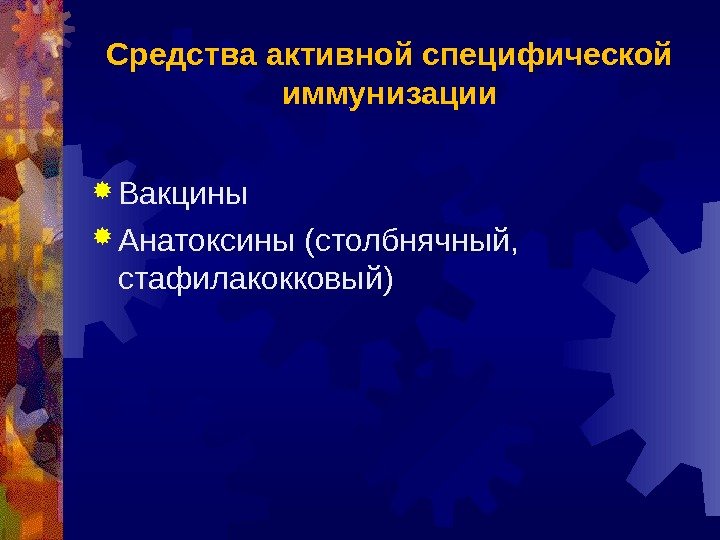 Средства активной специфической иммунизации

Вакцины
Анатоксины (столбнячный, стафилакокковый)